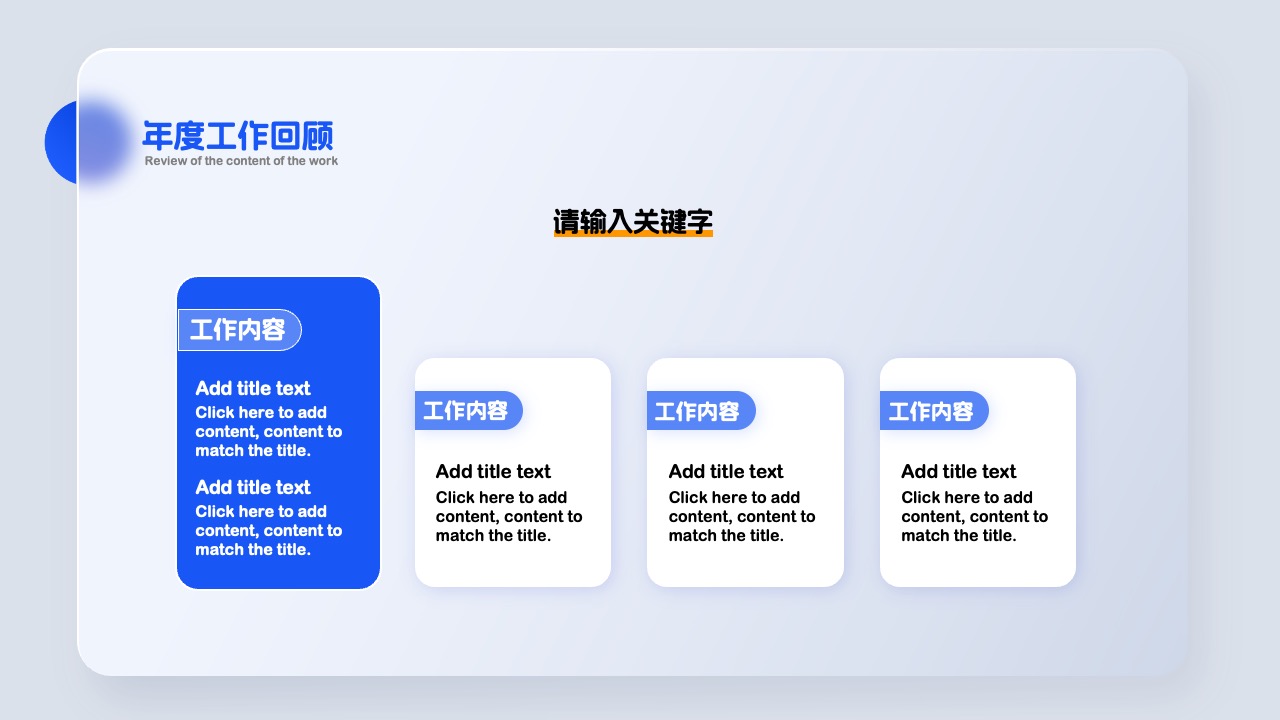 年度工作回顾
Review of the content of the work

请输入关键字

工作内容

Add title text
Click here to add content, content to match the title.

Add title text
Click here to add content, content to match the title.

工作内容

Add title text
Click here to add content, content to match the title.

工作内容

Add title text
Click here to add content, content to match the title.

工作内容

Add title text
Click here to add content, content to match the title.